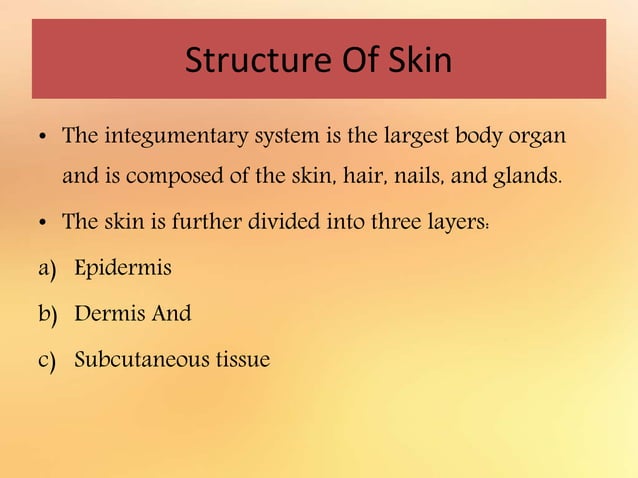 Structure Of Skin

• The integumentary system is the largest body organ and is composed of the skin, hair, nails, and glands.

• The skin is further divided into three layers:

a) Epidermis

b) Dermis And

c) Subcutaneous tissue